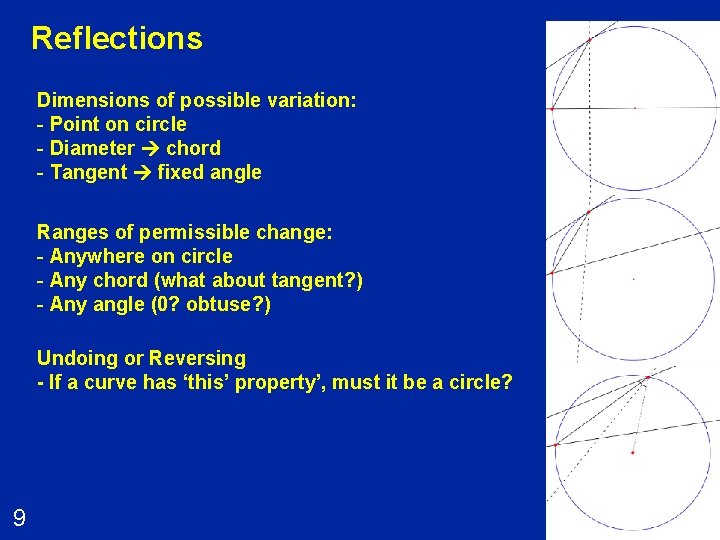 Reflections

Dimensions of possible variation:
- Point on circle
- Diameter → chord
- Tangent → fixed angle

Ranges of permissible change:
- Anywhere on circle
- Any chord (what about tangent?)
- Any angle (0? obtuse?)

Undoing or Reversing
- If a curve has ‘this’ property’, must it be a circle?

9